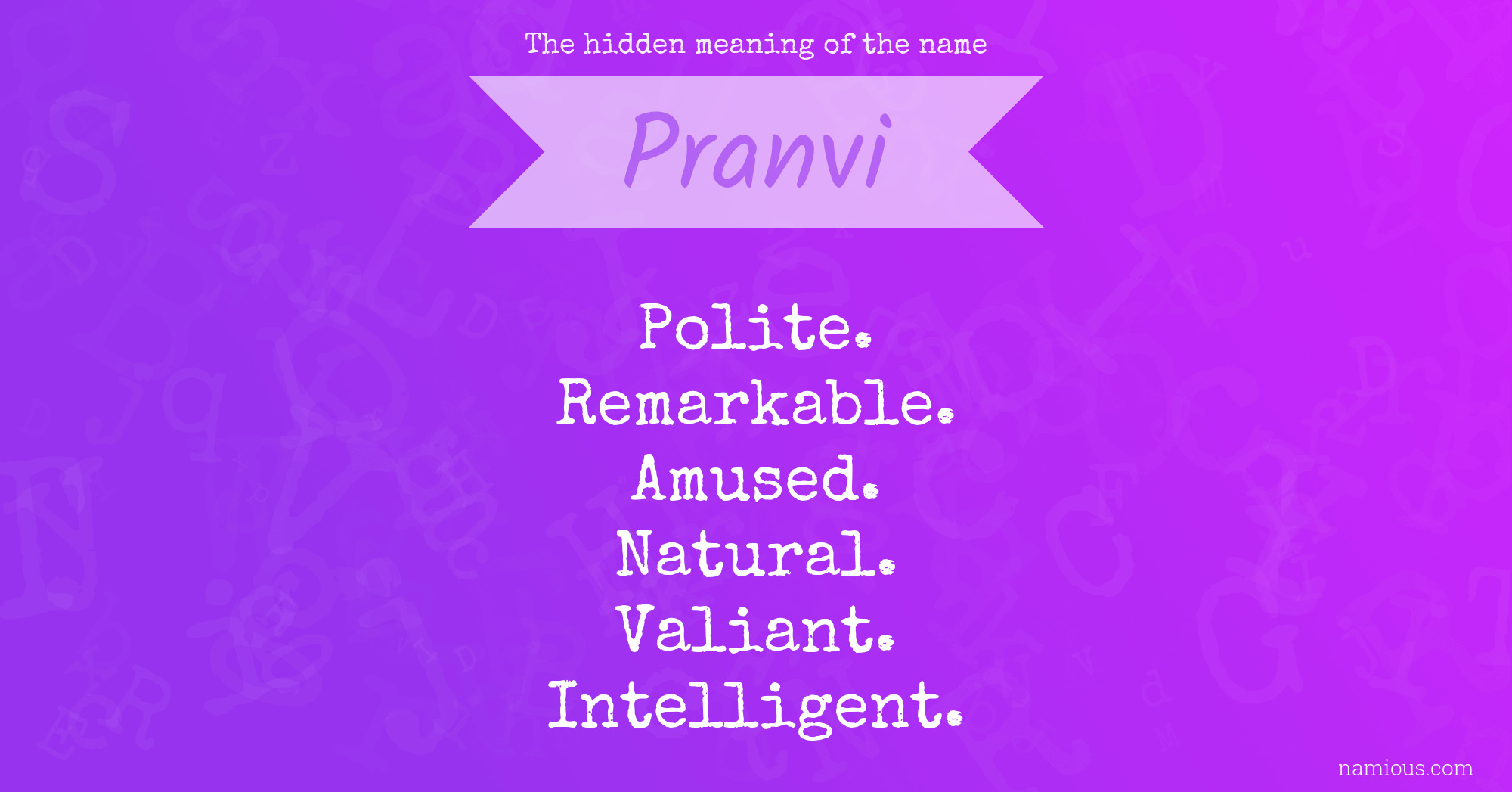 The hidden meaning of the name

Pranvi

Polite.
Remarkable.
Amused.
Natural.
Valiant.
Intelligent.

namious.com